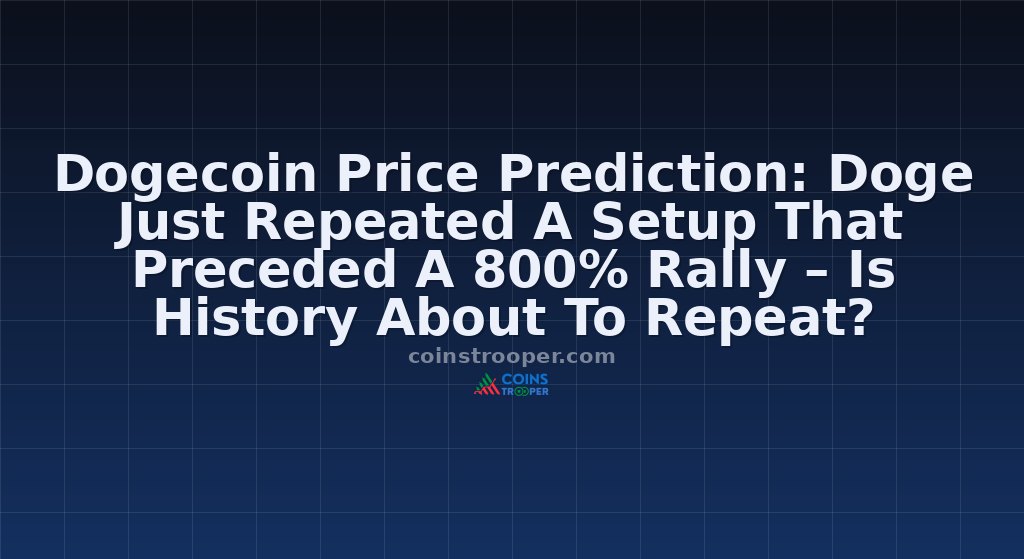 Dogecoin Price Prediction: Doge Just Repeated A Setup That Preceded A 800% Rally – Is History About To Repeat?

coinstrooper.com

COINS TROOPER